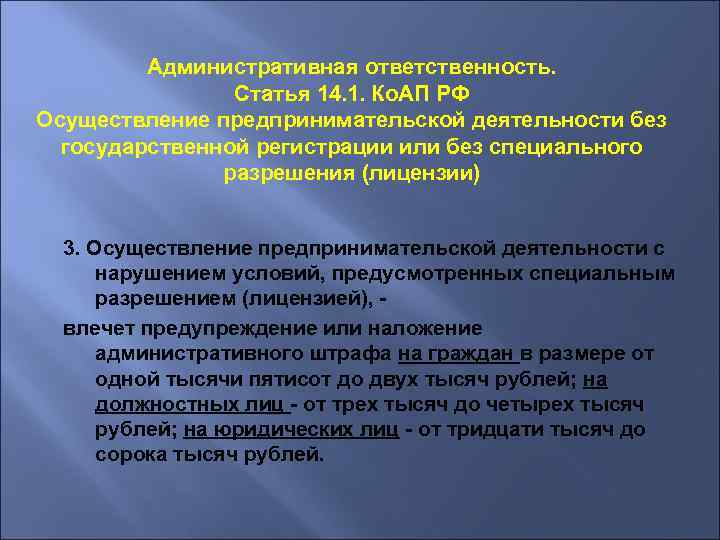 Административная ответственность.
Статья 14.1. КоАП РФ
Осуществление предпринимательской деятельности без государственной регистрации или без специального разрешения (лицензии)

3. Осуществление предпринимательской деятельности с нарушением условий, предусмотренных специальным разрешением (лицензией), -

влечет предупреждение или наложение административного штрафа на граждан в размере от одной тысячи пятисот до двух тысяч рублей; на должностных лиц - от трех тысяч до четырех тысяч рублей; на юридических лиц - от тридцати тысяч до сорока тысяч рублей.